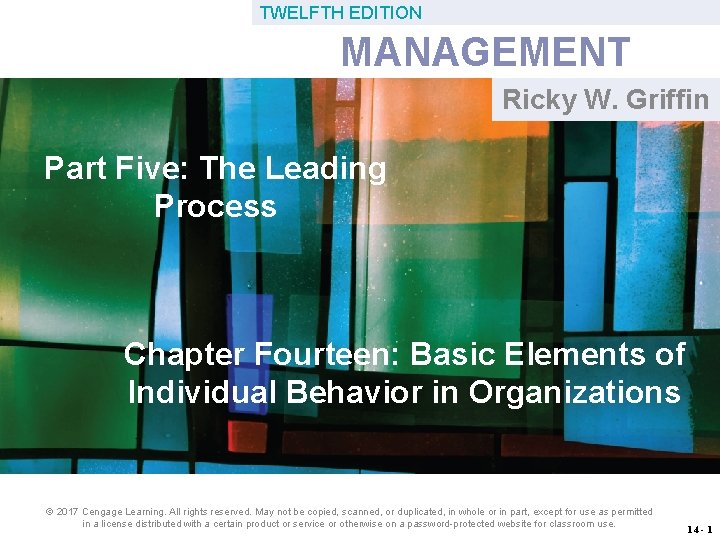 TWELFTH EDITION

MANAGEMENT

Ricky W. Griffin

Part Five: The Leading Process

Chapter Fourteen: Basic Elements of Individual Behavior in Organizations

© 2017 Cengage Learning. All rights reserved. May not be copied, scanned, or duplicated, in whole or in part, except for use as permitted in a license distributed with a certain product or service or otherwise on a password-protected website for classroom use.

14- 1